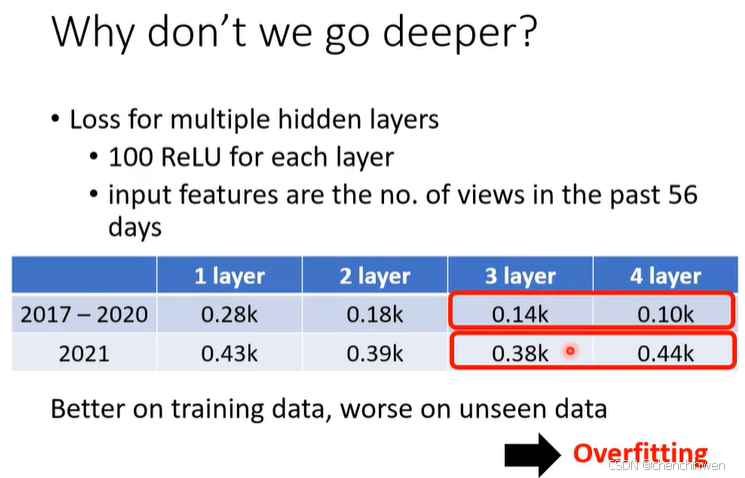 Why don't we go deeper?

• Loss for multiple hidden layers
  • 100 ReLU for each layer
  • input features are the no. of views in the past 56 days

| | 1 layer | 2 layer | 3 layer | 4 layer |
|---|---|---|---|---|
| 2017 – 2020 | 0.28k | 0.18k | 0.14k | 0.10k |
| 2021 | 0.43k | 0.39k | 0.38k | 0.44k |

Better on training data, worse on unseen data

Overfitting

CSDN @chenchihwen